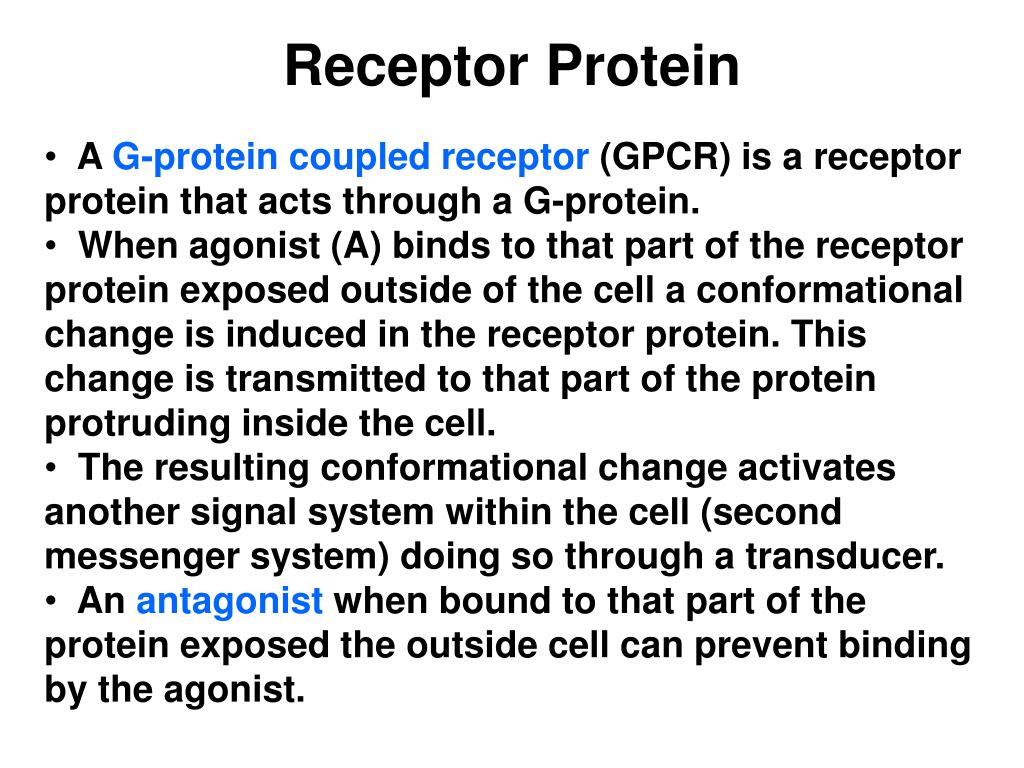 Receptor Protein

• A G-protein coupled receptor (GPCR) is a receptor protein that acts through a G-protein.
• When agonist (A) binds to that part of the receptor protein exposed outside of the cell a conformational change is induced in the receptor protein. This change is transmitted to that part of the protein protruding inside the cell.
• The resulting conformational change activates another signal system within the cell (second messenger system) doing so through a transducer.
• An antagonist when bound to that part of the protein exposed the outside cell can prevent binding by the agonist.